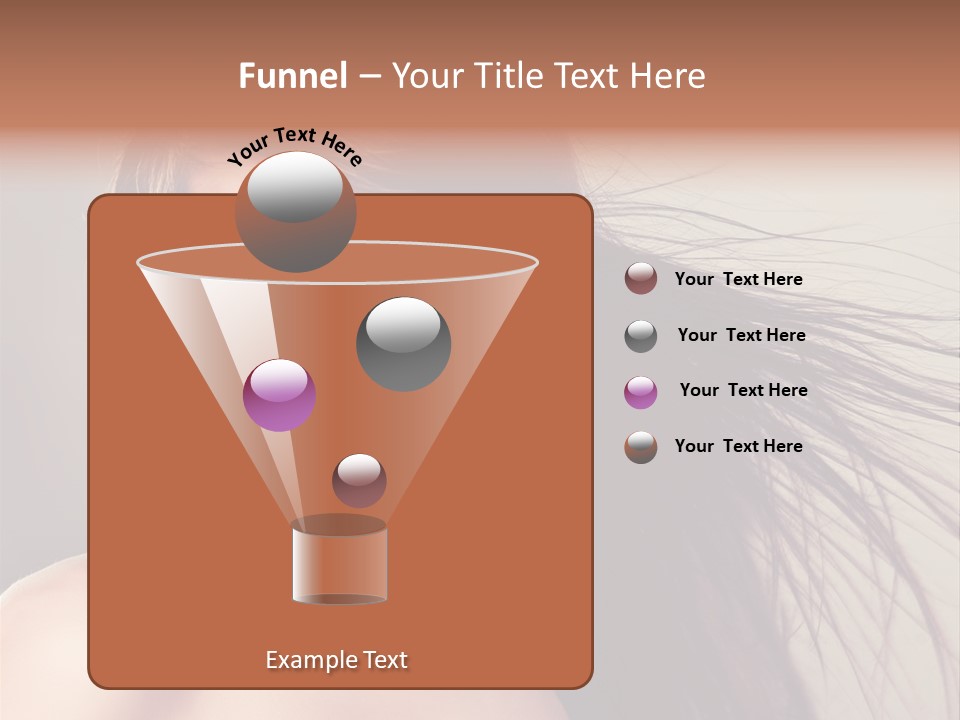 Funnel – Your Title Text Here

Your Text Here

Your Text Here

Your Text Here

Your Text Here

Your Text Here

Example Text